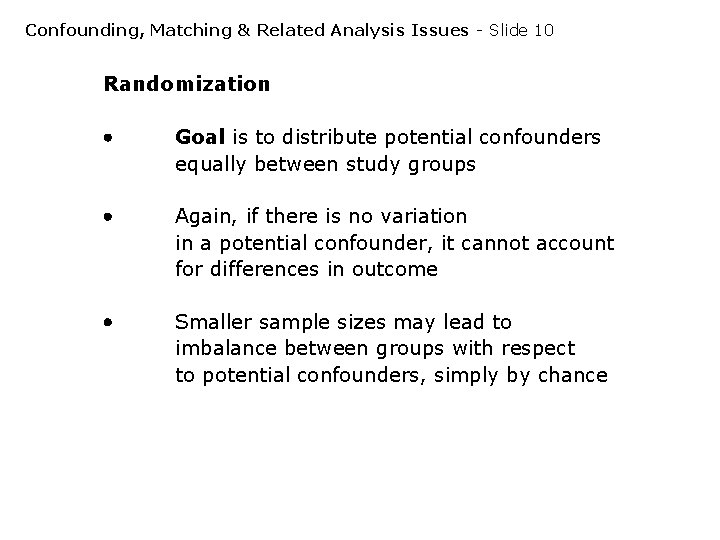 Confounding, Matching & Related Analysis Issues - Slide 10

Randomization

• Goal is to distribute potential confounders equally between study groups

• Again, if there is no variation in a potential confounder, it cannot account for differences in outcome

• Smaller sample sizes may lead to imbalance between groups with respect to potential confounders, simply by chance